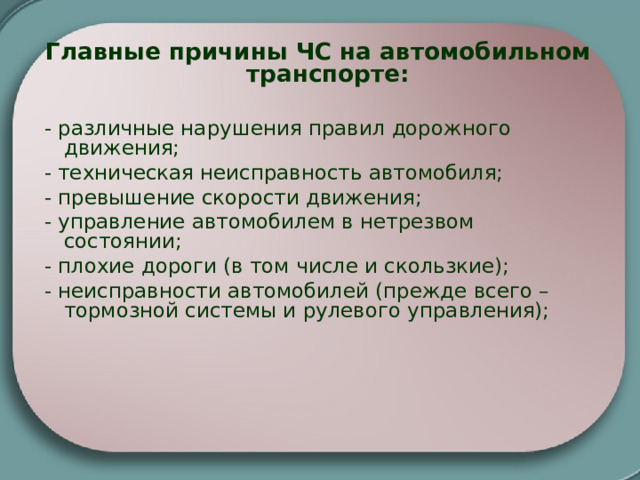 Главные причины ЧС на автомобильном транспорте:

- различные нарушения правил дорожного движения;
- техническая неисправность автомобиля;
- превышение скорости движения;
- управление автомобилем в нетрезвом состоянии;
- плохие дороги (в том числе и скользкие);
- неисправности автомобилей (прежде всего – тормозной системы и рулевого управления);